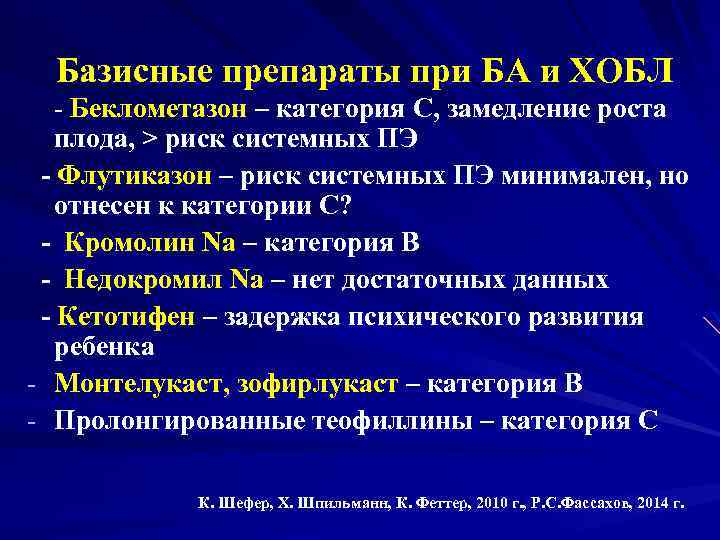 Базисные препараты при БА и ХОБЛ

- Беклометазон – категория С, замедление роста плода, > риск системных ПЭ

- Флутиказон – риск системных ПЭ минимален, но отнесен к категории С?

- Кромолин Na – категория В

- Недокромил Na – нет достаточных данных

- Кетотифен – задержка психического развития ребенка

- Монтелукаст, зофирлукаст – категория В

- Пролонгированные теофиллины – категория С

К. Шефер, Х. Шпильманн, К. Феттер, 2010 г., Р.С.Фассахов, 2014 г.